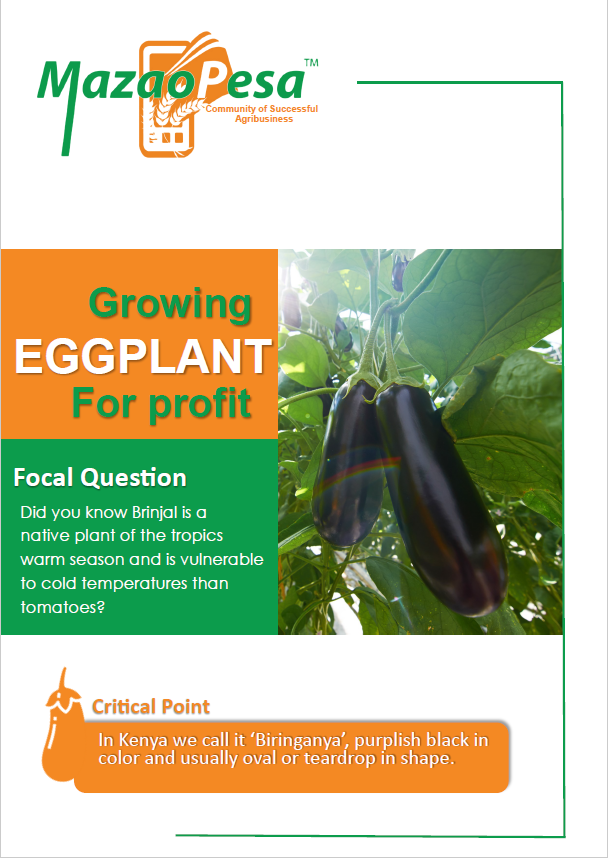 MazaoPesa™
Community of Successful Agribusiness

Growing
EGGPLANT
For profit

Focal Question

Did you know Brinjal is a native plant of the tropics warm season and is vulnerable to cold temperatures than tomatoes?

Critical Point

In Kenya we call it 'Biringanya', purplish black in color and usually oval or teardrop in shape.